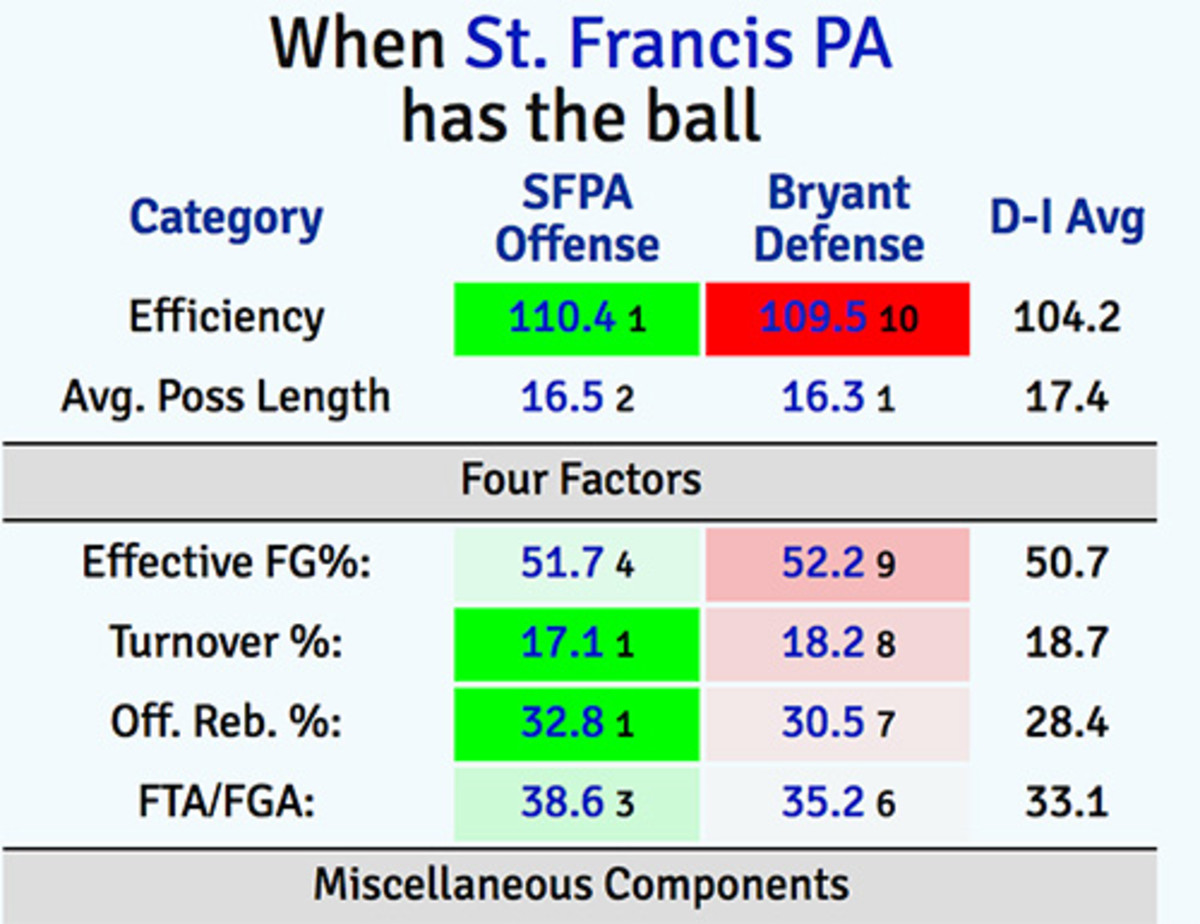 When St. Francis PA has the ball

| Category | SFPA Offense | Bryant Defense | D-I Avg |
|---|---|---|---|
| Efficiency | 110.4 1 | 109.5 10 | 104.2 |
| Avg. Poss Length | 16.5 2 | 16.3 1 | 17.4 |
| Four Factors | | | |
| Effective FG%: | 51.7 4 | 52.2 9 | 50.7 |
| Turnover %: | 17.1 1 | 18.2 8 | 18.7 |
| Off. Reb. %: | 32.8 1 | 30.5 7 | 28.4 |
| FTA/FGA: | 38.6 3 | 35.2 6 | 33.1 |
| Miscellaneous Components | | | |